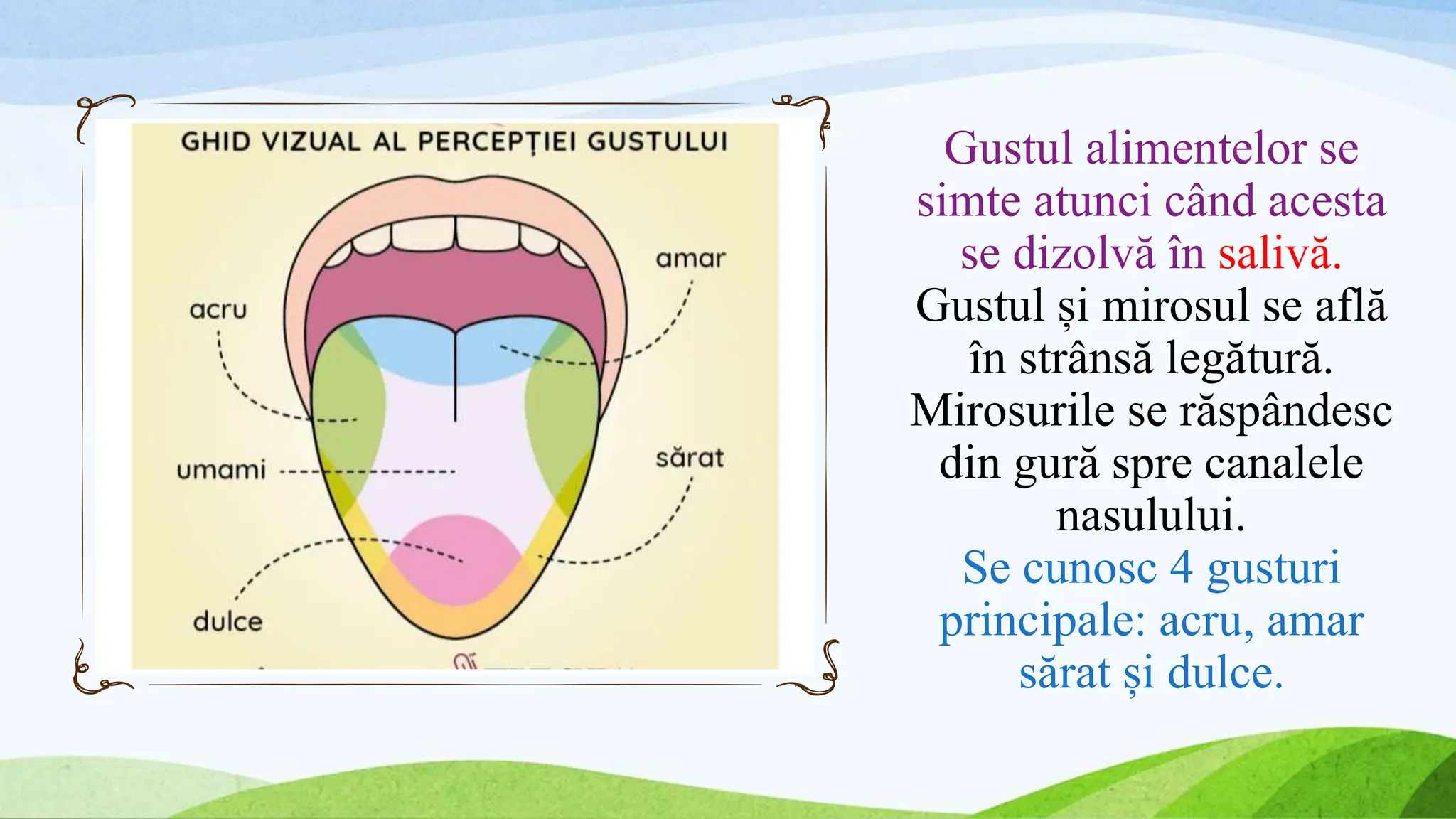 GHID VIZUAL AL PERCEPȚIEI GUSTULUI

amar

acru

umami

sărat

dulce

Gustul alimentelor se simte atunci când acesta se dizolvă în salivă.
Gustul și mirosul se află în strânsă legătură.
Mirosurile se răspândesc din gură spre canalele nasulului.
Se cunosc 4 gusturi principale: acru, amar sărat și dulce.